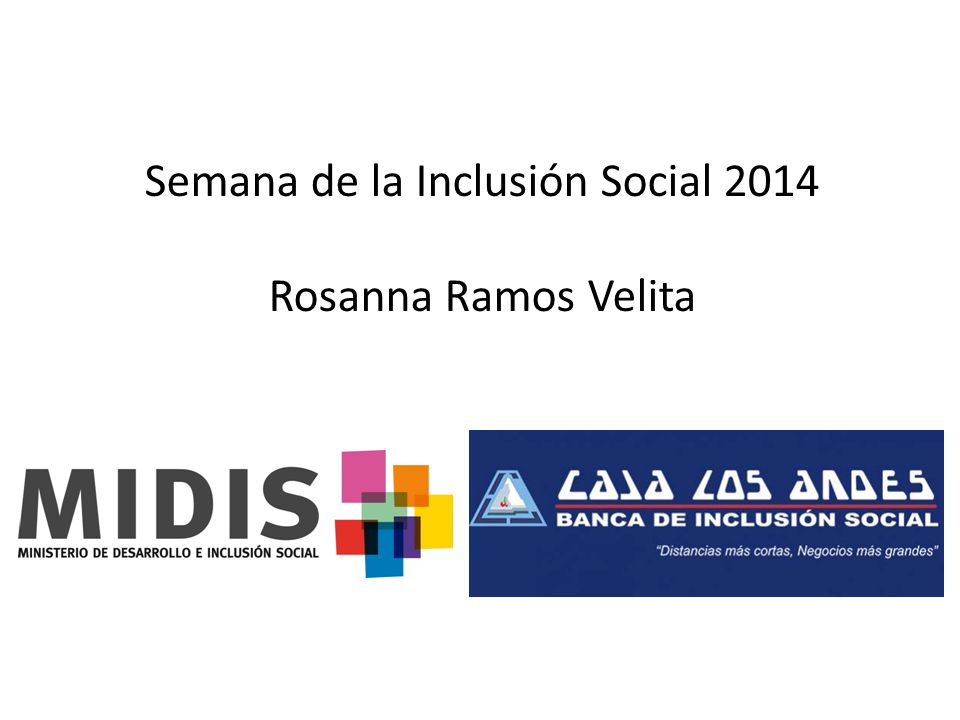 Semana de la Inclusión Social 2014

Rosanna Ramos Velita

MIDIS
MINISTERIO DE DESARROLLO E INCLUSIÓN SOCIAL

CAJA LOS ANDES
BANCA DE INCLUSIÓN SOCIAL
"Distancias más cortas, Negocios más grandes"